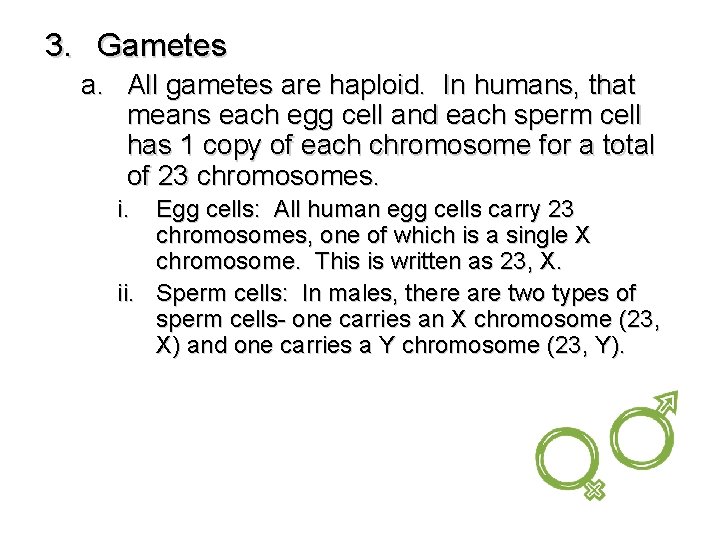 3. Gametes

a. All gametes are haploid. In humans, that means each egg cell and each sperm cell has 1 copy of each chromosome for a total of 23 chromosomes.

i. Egg cells: All human egg cells carry 23 chromosomes, one of which is a single X chromosome. This is written as 23, X.

ii. Sperm cells: In males, there are two types of sperm cells- one carries an X chromosome (23, X) and one carries a Y chromosome (23, Y).